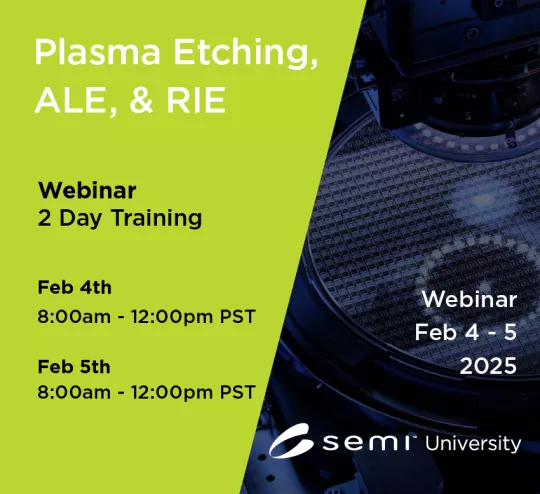 Plasma Etching, ALE, & RIE

Webinar
2 Day Training

Feb 4th
8:00am - 12:00pm PST

Feb 5th
8:00am - 12:00pm PST

Webinar
Feb 4 - 5
2025

semi™ University